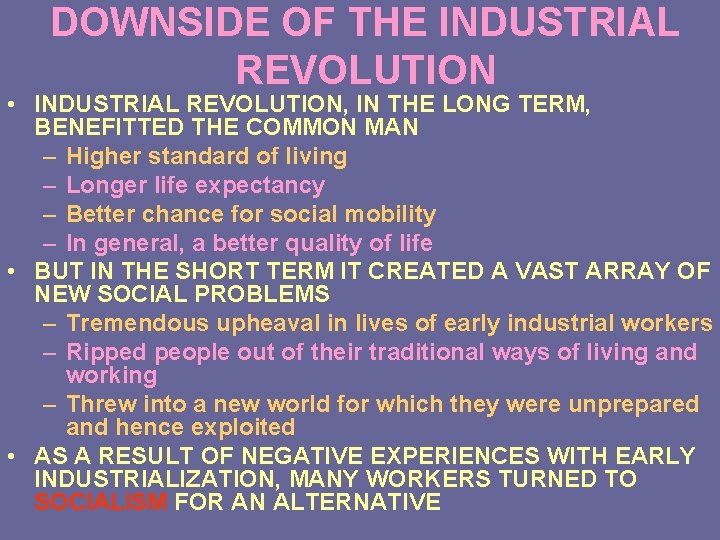 DOWNSIDE OF THE INDUSTRIAL REVOLUTION

• INDUSTRIAL REVOLUTION, IN THE LONG TERM, BENEFITTED THE COMMON MAN
– Higher standard of living
– Longer life expectancy
– Better chance for social mobility
– In general, a better quality of life
• BUT IN THE SHORT TERM IT CREATED A VAST ARRAY OF NEW SOCIAL PROBLEMS
– Tremendous upheaval in lives of early industrial workers
– Ripped people out of their traditional ways of living and working
– Threw into a new world for which they were unprepared and hence exploited
• AS A RESULT OF NEGATIVE EXPERIENCES WITH EARLY INDUSTRIALIZATION, MANY WORKERS TURNED TO SOCIALISM FOR AN ALTERNATIVE